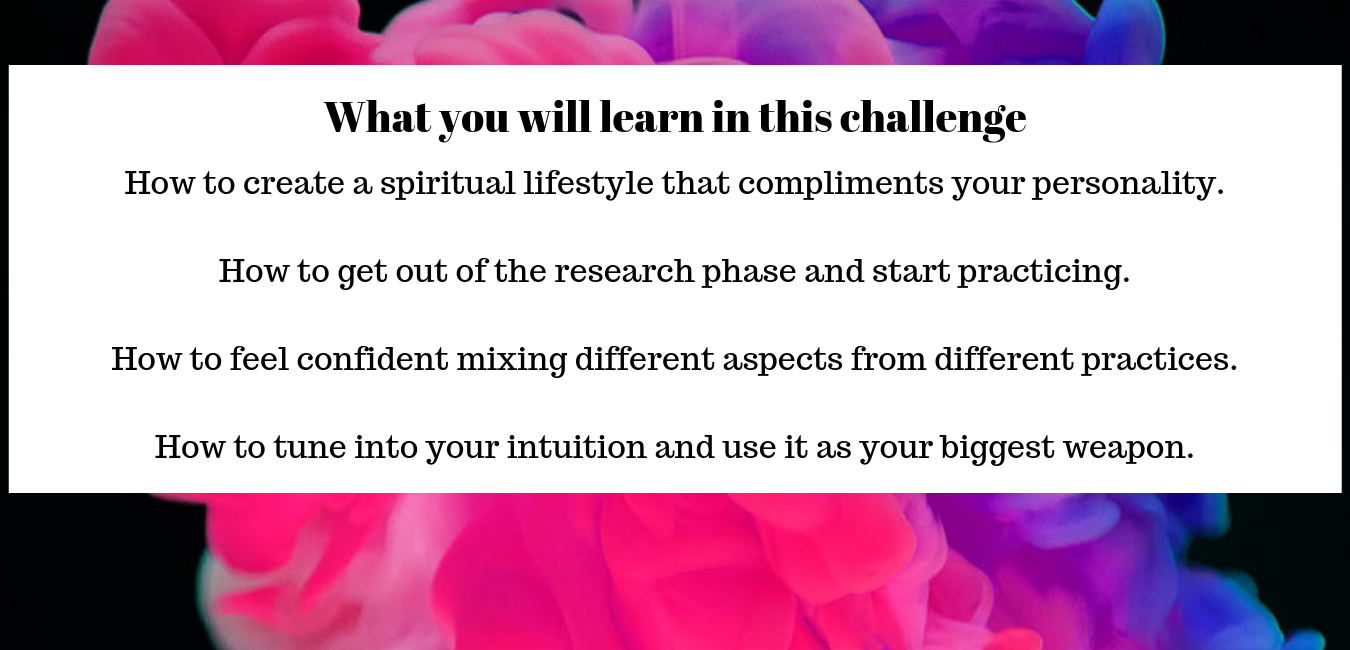 What you will learn in this challenge

How to create a spiritual lifestyle that compliments your personality.

How to get out of the research phase and start practicing.

How to feel confident mixing different aspects from different practices.

How to tune into your intuition and use it as your biggest weapon.